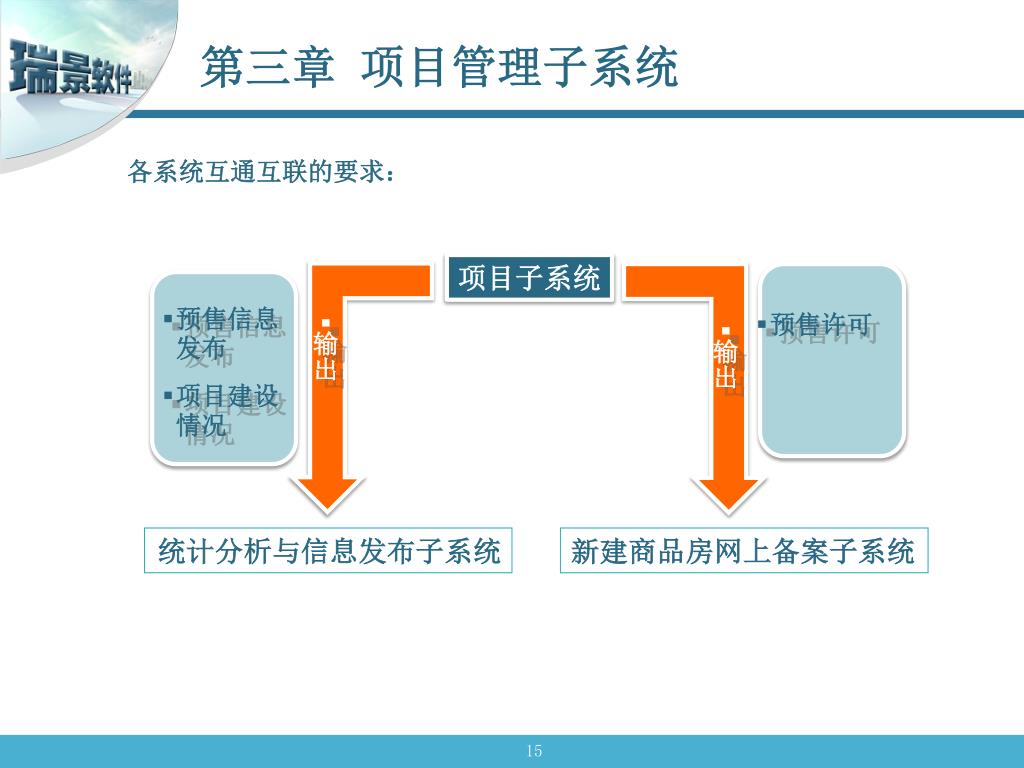 瑞景软件

第三章 项目管理子系统

各系统互通互联的要求：

项目子系统

▪预售信息发布

▪项目建设情况

▪输出

▪输出

▪预售许可

统计分析与信息发布子系统

新建商品房网上备案子系统

15